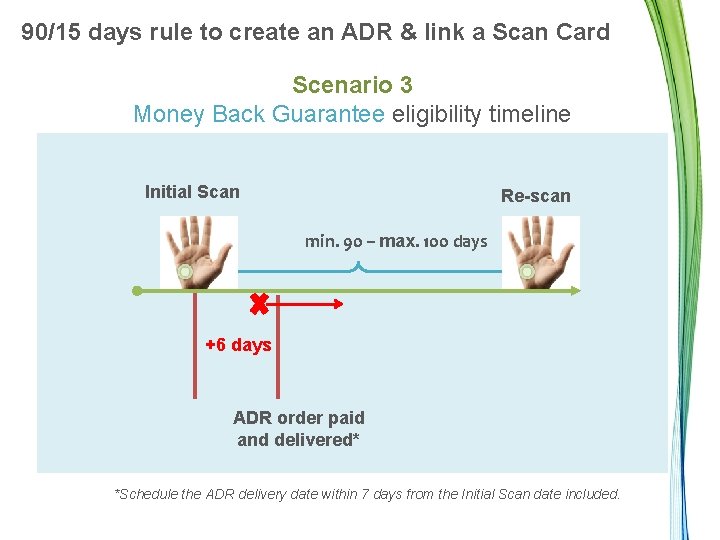 90/15 days rule to create an ADR & link a Scan Card

Scenario 3
Money Back Guarantee eligibility timeline

Initial Scan

Re-scan

min. 90 – max. 100 days

+6 days

ADR order paid and delivered*

*Schedule the ADR delivery date within 7 days from the Initial Scan date included.